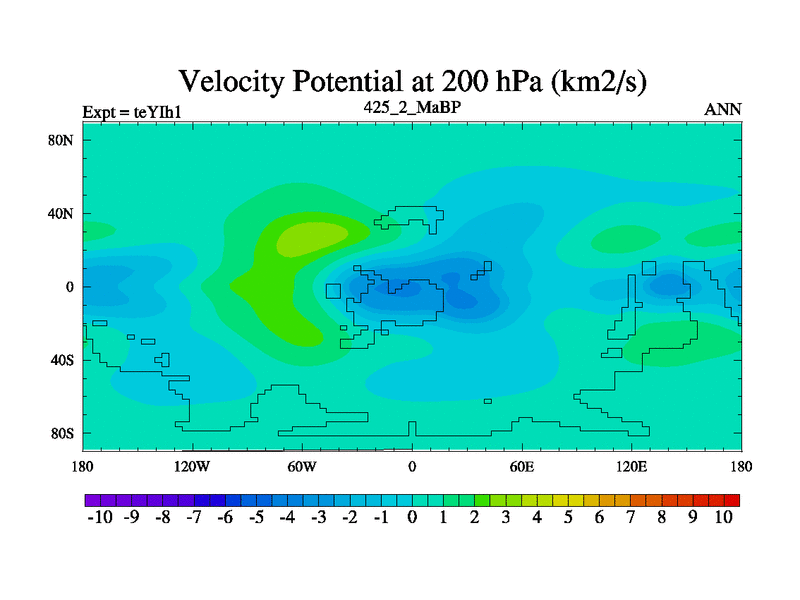 Velocity Potential at 200 hPa (km2/s)

Expt = teYIh1

425_2_MaBP

ANN

80N
40N
0
40S
80S

180 120W 60W 0 60E 120E 180

-10 -9 -8 -7 -6 -5 -4 -3 -2 -1 0 1 2 3 4 5 6 7 8 9 10